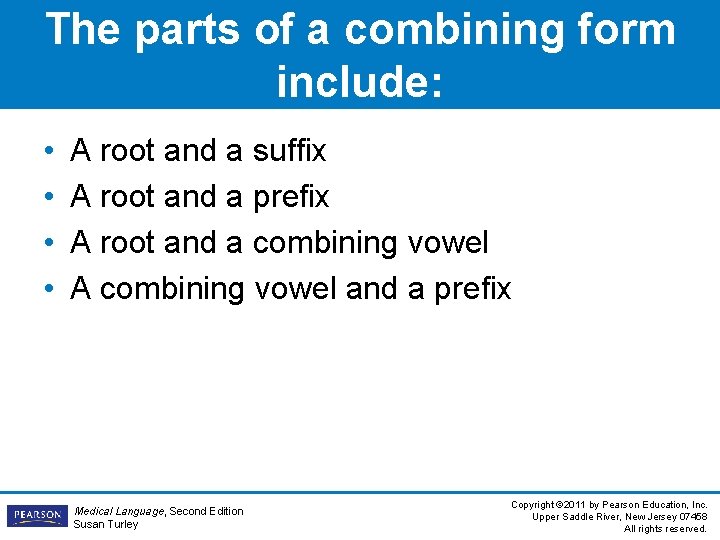 The parts of a combining form include:

• A root and a suffix
• A root and a prefix
• A root and a combining vowel
• A combining vowel and a prefix

PEARSON

Medical Language, Second Edition
Susan Turley

Copyright ©2011 by Pearson Education, Inc.
Upper Saddle River, New Jersey 07458
All rights reserved.